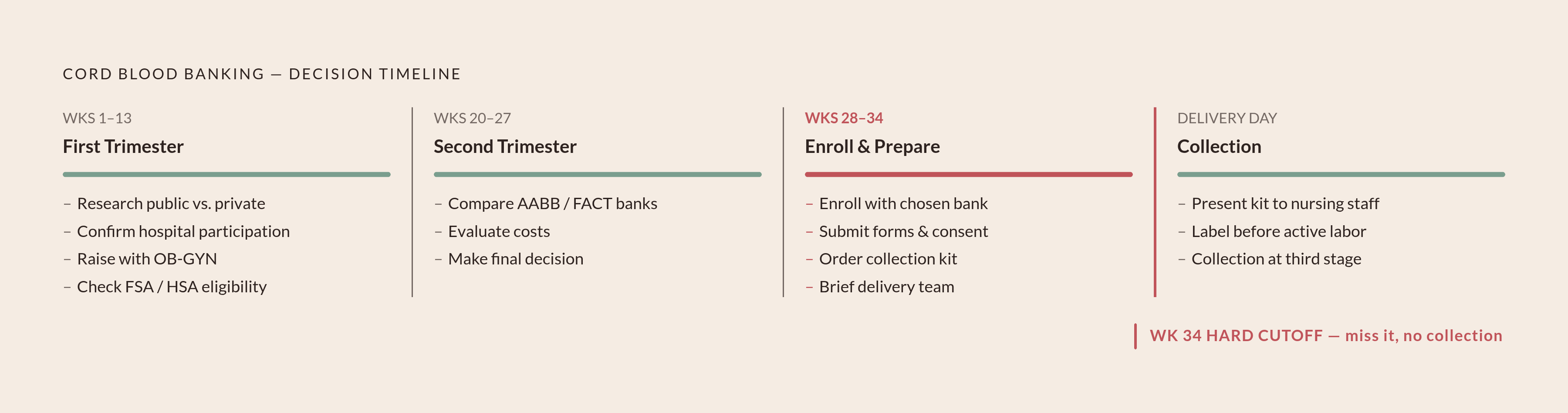 CORD BLOOD BANKING — DECISION TIMELINE

WKS 1–13
First Trimester

– Research public vs. private
– Confirm hospital participation
– Raise with OB-GYN
– Check FSA / HSA eligibility

WKS 20–27
Second Trimester

– Compare AABB / FACT banks
– Evaluate costs
– Make final decision

WKS 28–34
Enroll & Prepare

– Enroll with chosen bank
– Submit forms & consent
– Order collection kit
– Brief delivery team

DELIVERY DAY
Collection

– Present kit to nursing staff
– Label before active labor
– Collection at third stage

WK 34 HARD CUTOFF — miss it, no collection